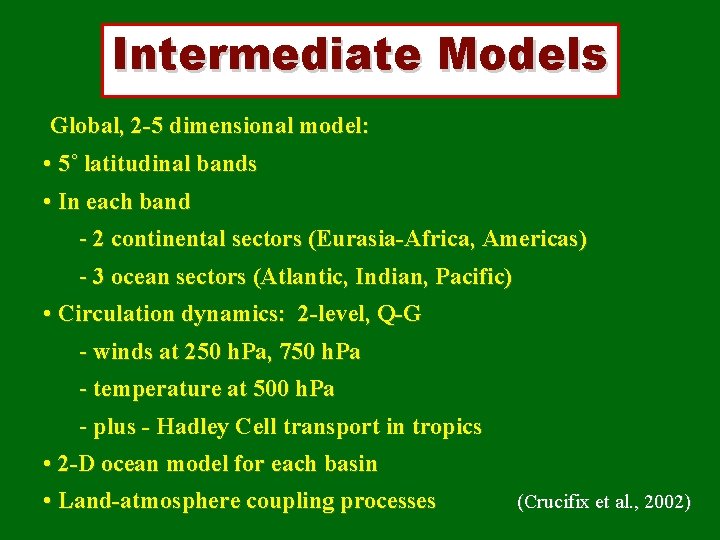 Intermediate Models

Global, 2-5 dimensional model:

• 5° latitudinal bands

• In each band

- 2 continental sectors (Eurasia-Africa, Americas)

- 3 ocean sectors (Atlantic, Indian, Pacific)

• Circulation dynamics: 2-level, Q-G

- winds at 250 hPa, 750 hPa

- temperature at 500 hPa

- plus - Hadley Cell transport in tropics

• 2-D ocean model for each basin

• Land-atmosphere coupling processes

(Crucifix et al., 2002)